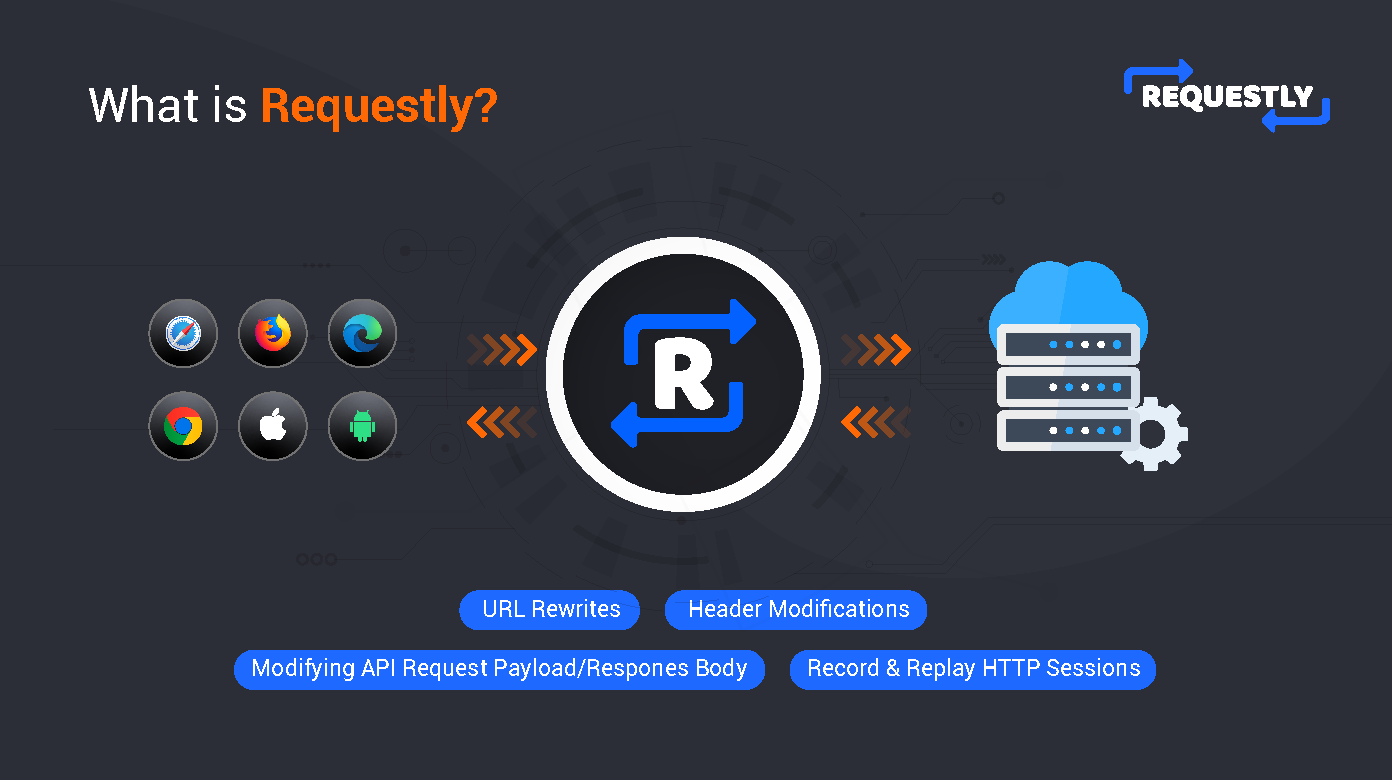 What is Requestly?

REQUESTLY

R

URL Rewrites

Header Modifications

Modifying API Request Payload/Respones Body

Record & Replay HTTP Sessions